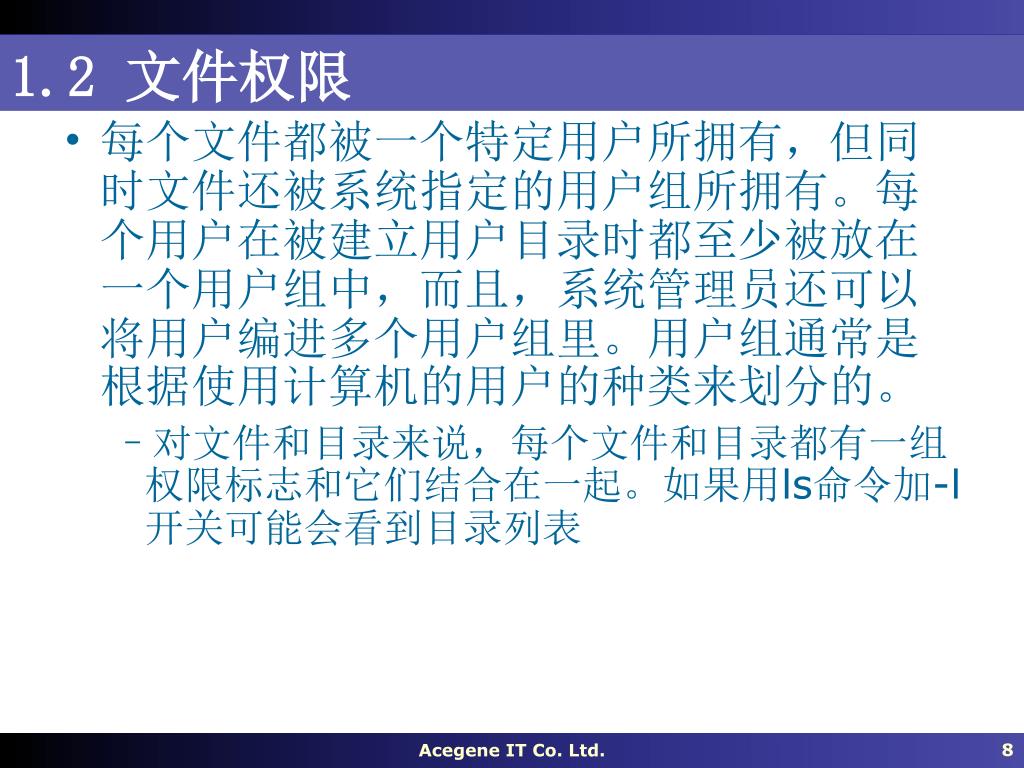 1.2 文件权限

• 每个文件都被一个特定用户所拥有，但同时文件还被系统指定的用户组所拥有。每个用户在被建立用户目录时都至少被放在一个用户组中，而且，系统管理员还可以将用户编进多个用户组里。用户组通常是根据使用计算机的用户的种类来划分的。

– 对文件和目录来说，每个文件和目录都有一组权限标志和它们结合在一起。如果用ls命令加-l开关可能会看到目录列表

Acegene IT Co. Ltd.

8